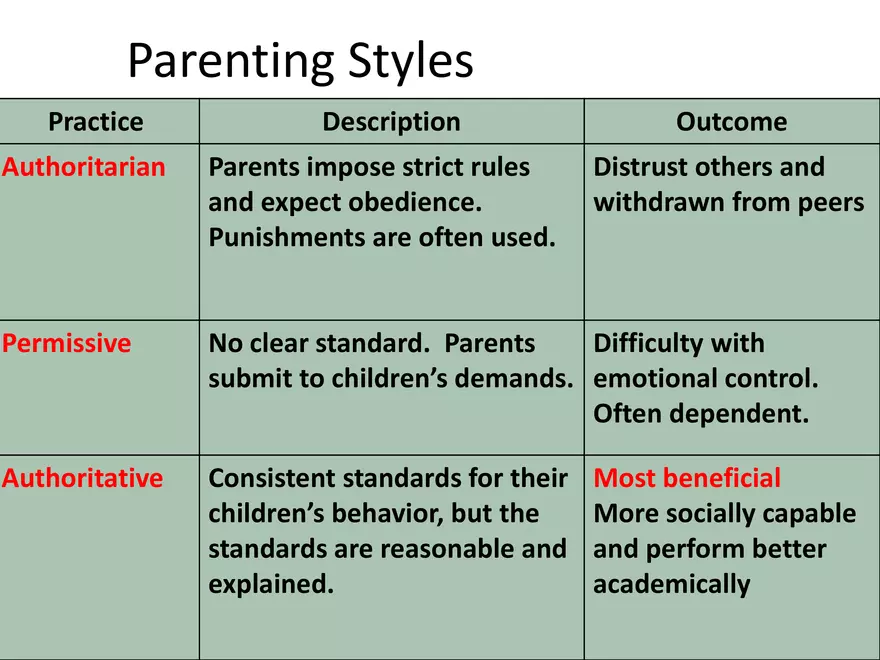 Parenting Styles

| Practice | Description | Outcome |
|---|---|---|
| Authoritarian | Parents impose strict rules and expect obedience. Punishments are often used. | Distrust others and withdrawn from peers |
| Permissive | No clear standard. Parents submit to children's demands. | Difficulty with emotional control. Often dependent. |
| Authoritative | Consistent standards for their children's behavior, but the standards are reasonable and explained. | Most beneficial More socially capable and perform better academically |